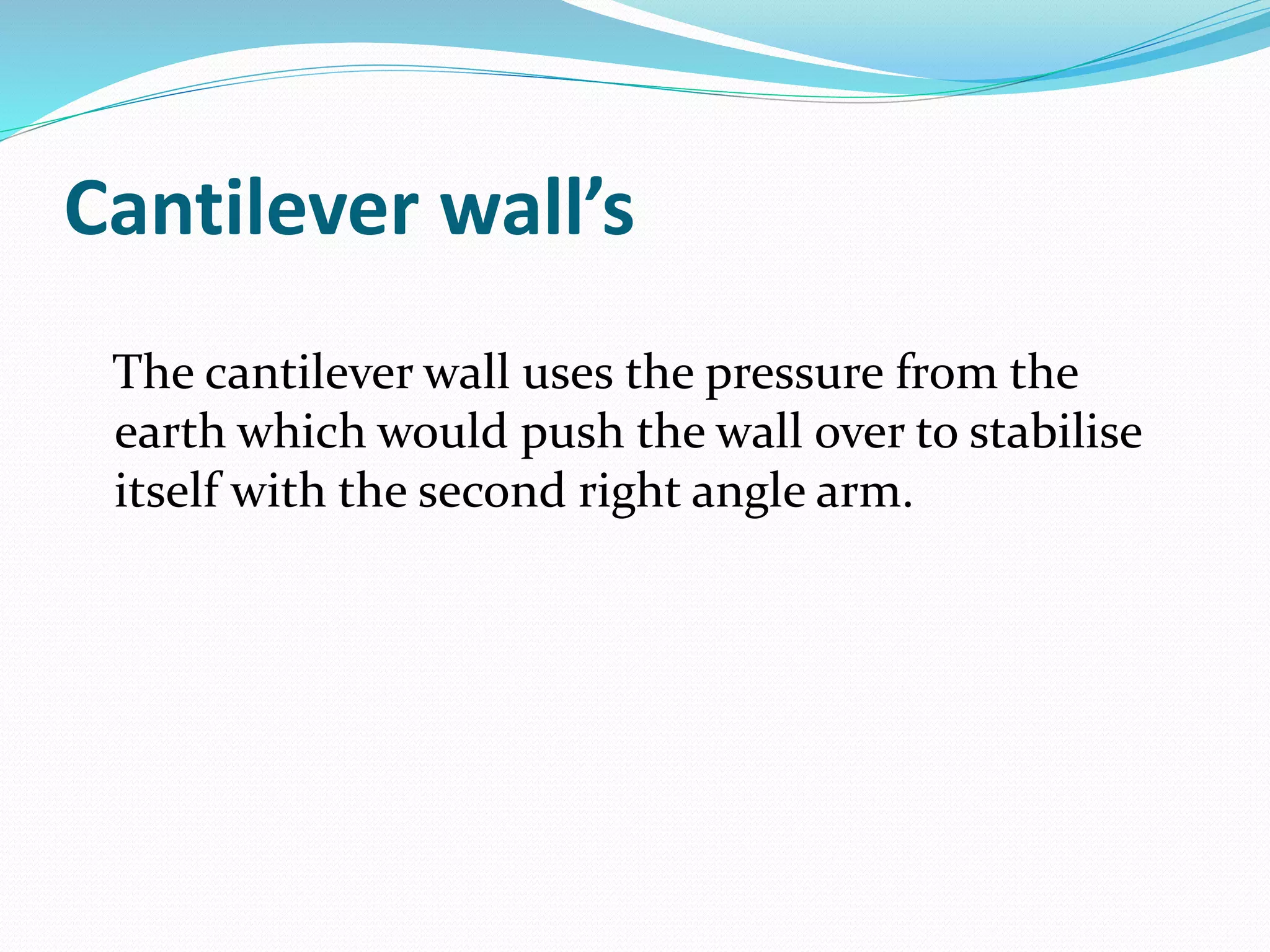 Cantilever wall’s

The cantilever wall uses the pressure from the earth which would push the wall over to stabilise itself with the second right angle arm.